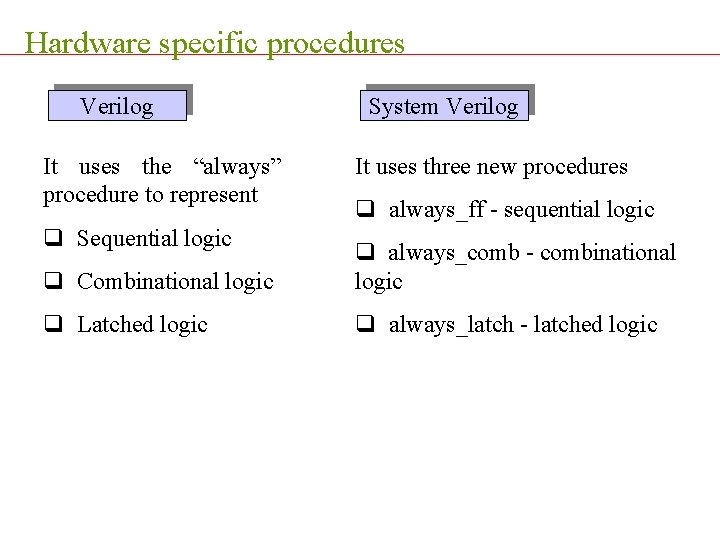 Hardware specific procedures

Verilog

It uses the “always” procedure to represent

❑ Sequential logic

❑ Combinational logic

❑ Latched logic

System Verilog

It uses three new procedures

❑ always_ff - sequential logic

❑ always_comb - combinational logic

❑ always_latch - latched logic